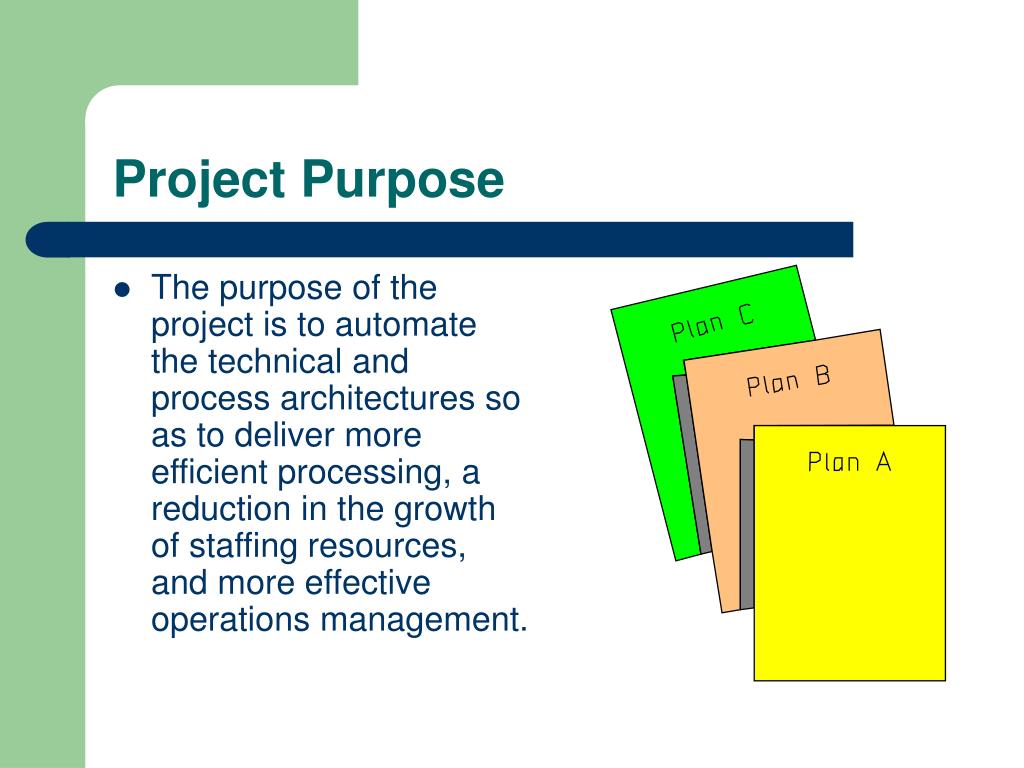 Project Purpose

- The purpose of the project is to automate the technical and process architectures so as to deliver more efficient processing, a reduction in the growth of staffing resources, and more effective operations management.

Plan C

Plan B

Plan A